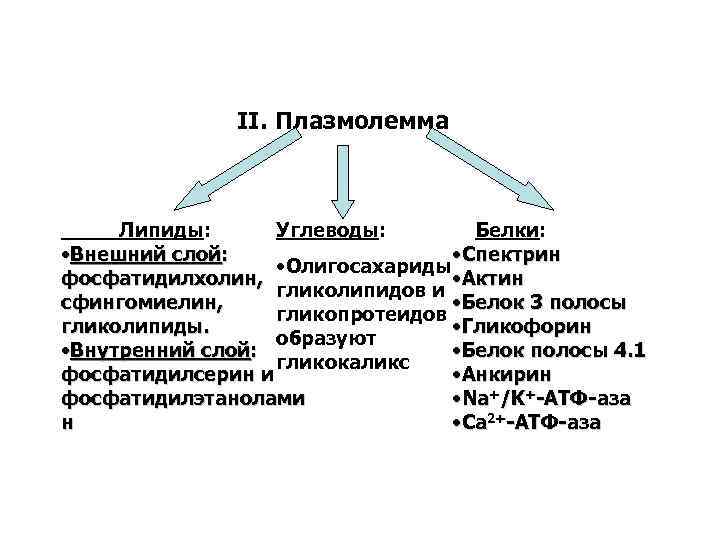 II. Плазмолемма

Липиды:
•Внешний слой: фосфатидилхолин, сфингомиелин, гликолипиды.
•Внутренний слой: фосфатидилсерин и фосфатидилэтаноламин

Углеводы:
•Олигосахариды гликолипидов и гликопротеидов образуют гликокаликс

Белки:
•Спектрин
•Актин
•Белок 3 полосы
•Гликофорин
•Белок полосы 4.1
•Анкирин
•$Na^+/K^+$-АТФ-аза
•$Ca^{2+}$-АТФ-аза